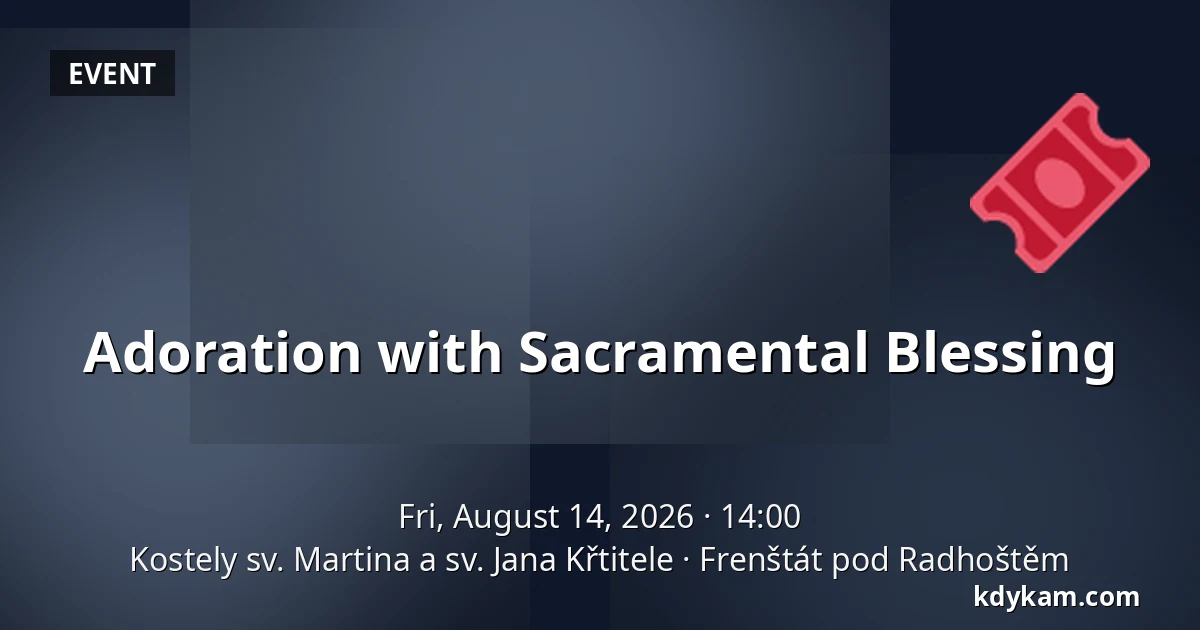 EVENT

Adoration with Sacramental Blessing

Fri, August 14, 2026 · 14:00
Kostely sv. Martina a sv. Jana Křtitele · Frenštát pod Radhoštěm

kdykam.com